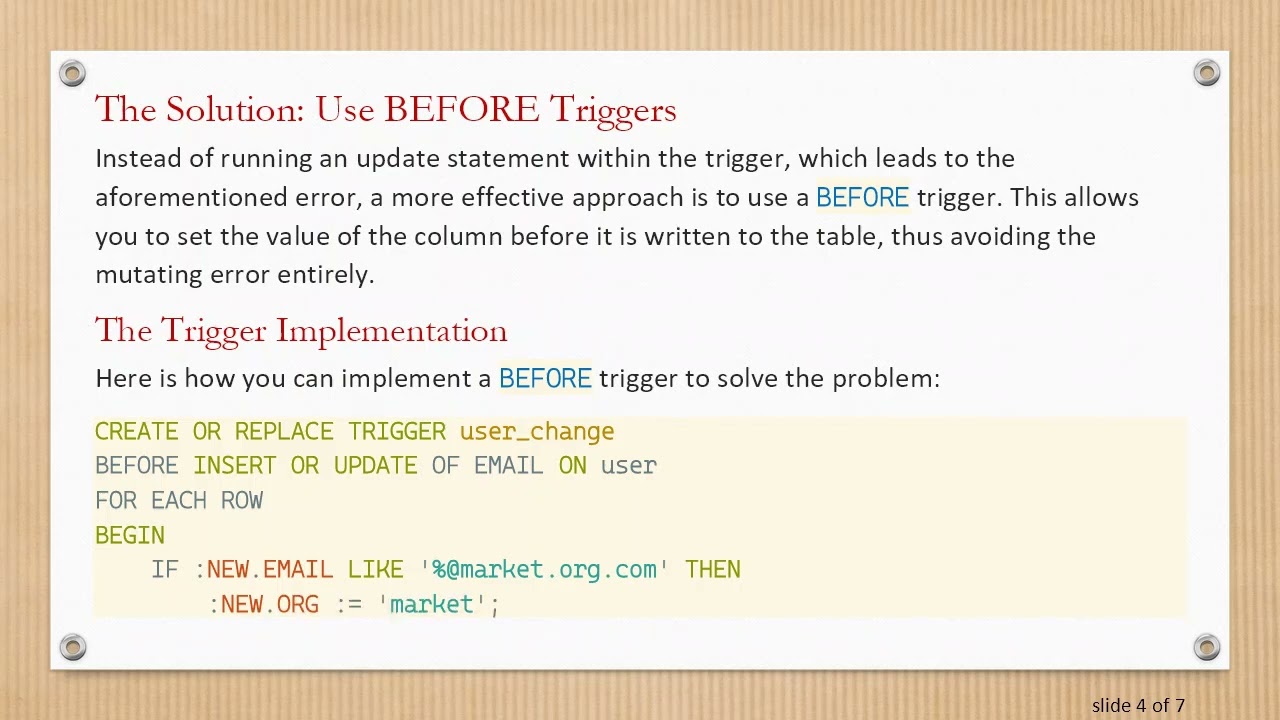 The Solution: Use BEFORE Triggers

Instead of running an update statement within the trigger, which leads to the aforementioned error, a more effective approach is to use a BEFORE trigger. This allows you to set the value of the column before it is written to the table, thus avoiding the mutating error entirely.

The Trigger Implementation

Here is how you can implement a BEFORE trigger to solve the problem:

CREATE OR REPLACE TRIGGER user_change
BEFORE INSERT OR UPDATE OF EMAIL ON user
FOR EACH ROW
BEGIN
    IF :NEW.EMAIL LIKE '%@market.org.com' THEN
        :NEW.ORG := 'market';

slide 4 of 7